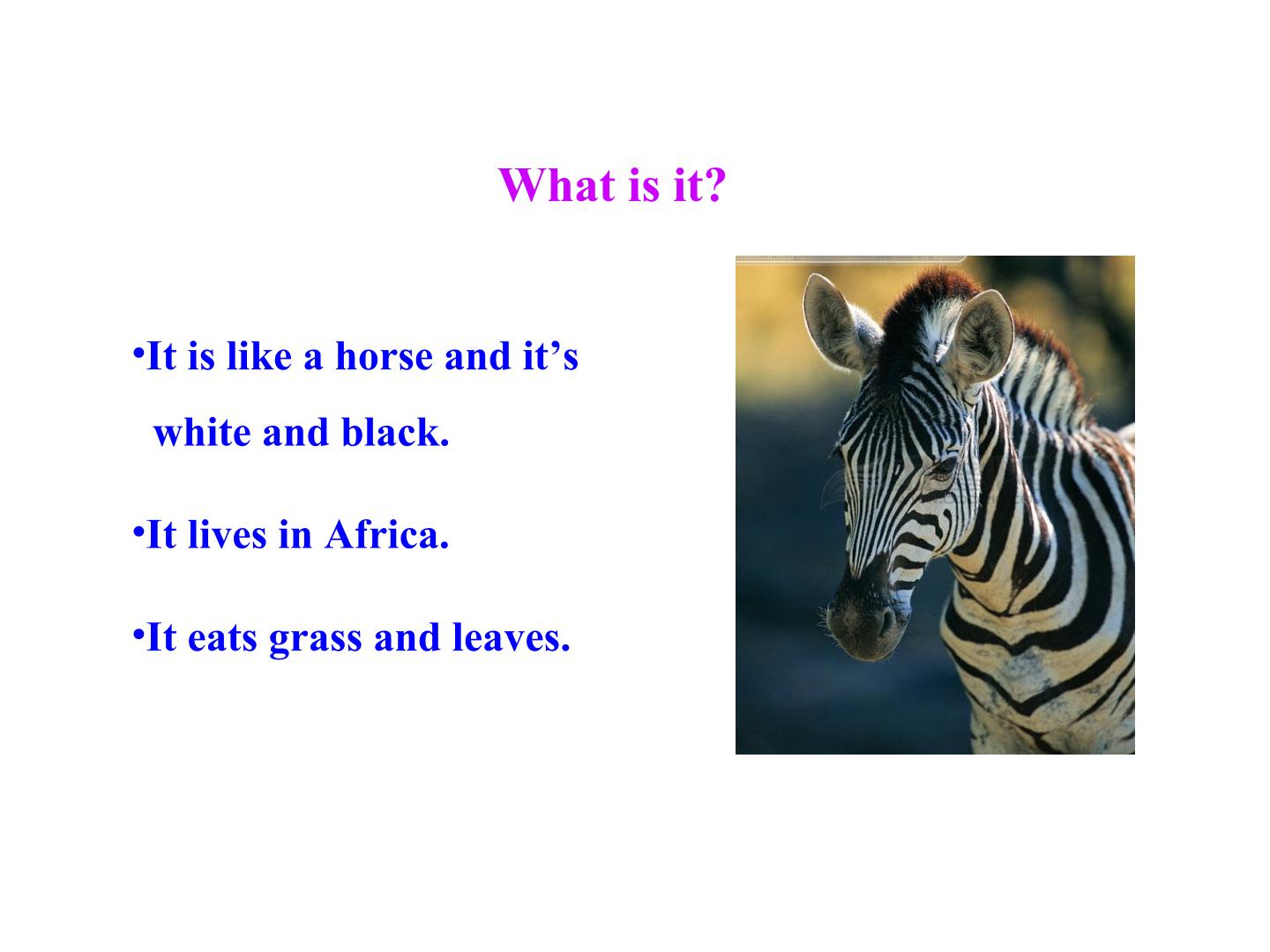 What is it?

• It is like a horse and it's white and black.

• It lives in Africa.

• It eats grass and leaves.